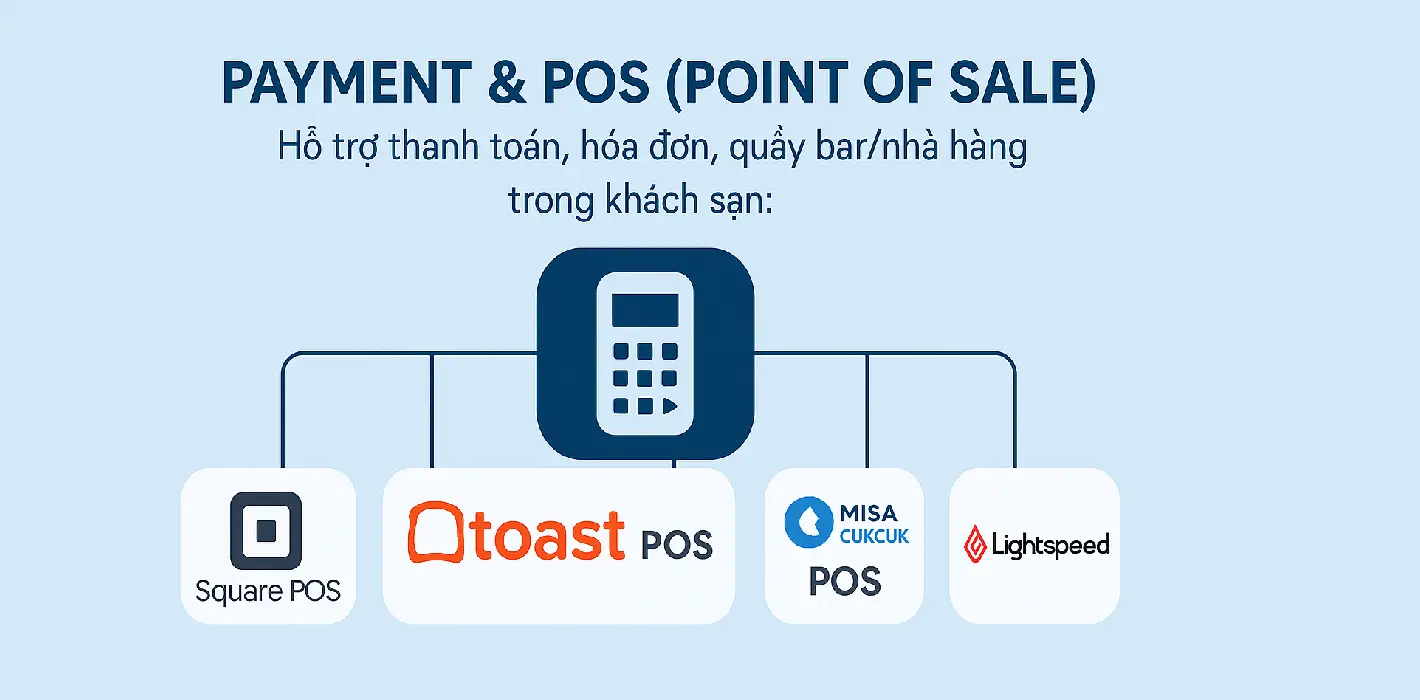 PAYMENT & POS (POINT OF SALE)

Hỗ trợ thanh toán, hóa đơn, quầy bar/nhà hàng trong khách sạn:

Square POS

toast POS

MISA CUKCUK POS

Lightspeed